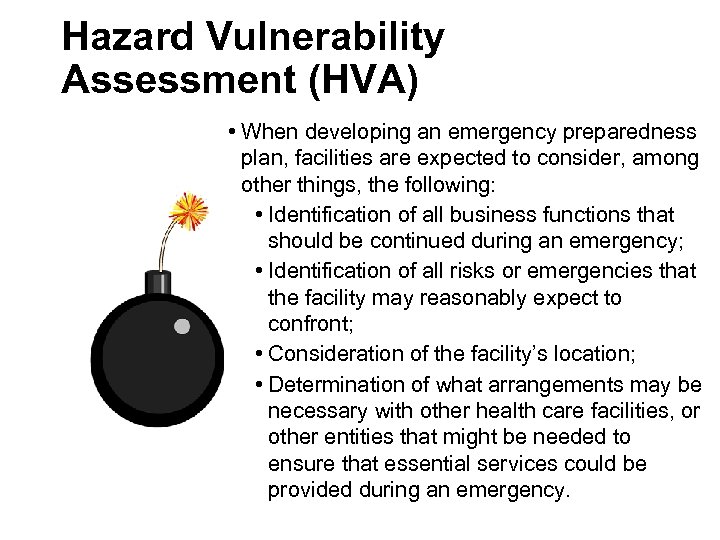 Hazard Vulnerability Assessment (HVA)

• When developing an emergency preparedness plan, facilities are expected to consider, among other things, the following:
  • Identification of all business functions that should be continued during an emergency;
  • Identification of all risks or emergencies that the facility may reasonably expect to confront;
  • Consideration of the facility's location;
  • Determination of what arrangements may be necessary with other health care facilities, or other entities that might be needed to ensure that essential services could be provided during an emergency.